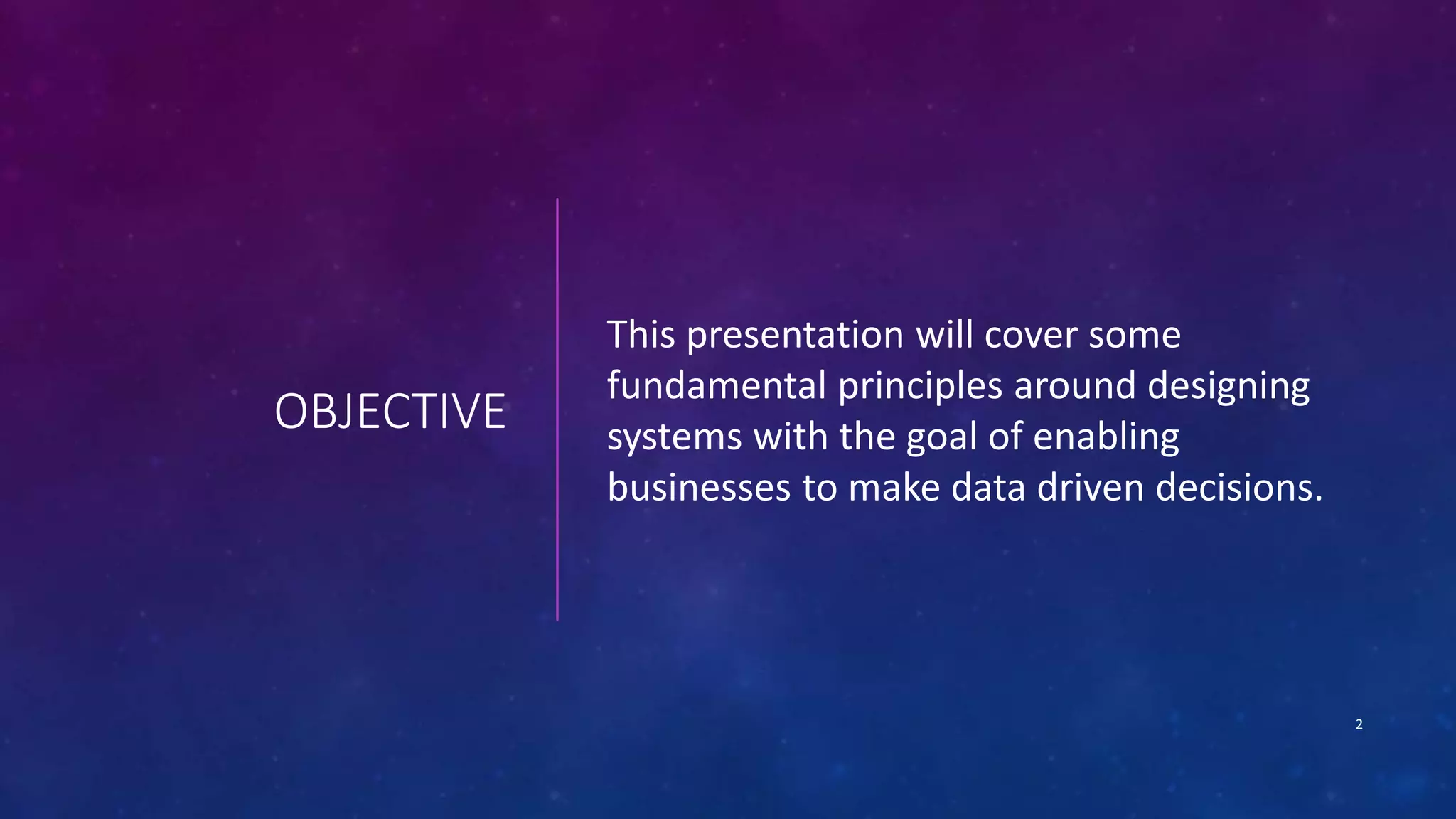 OBJECTIVE

This presentation will cover some fundamental principles around designing systems with the goal of enabling businesses to make data driven decisions.

2